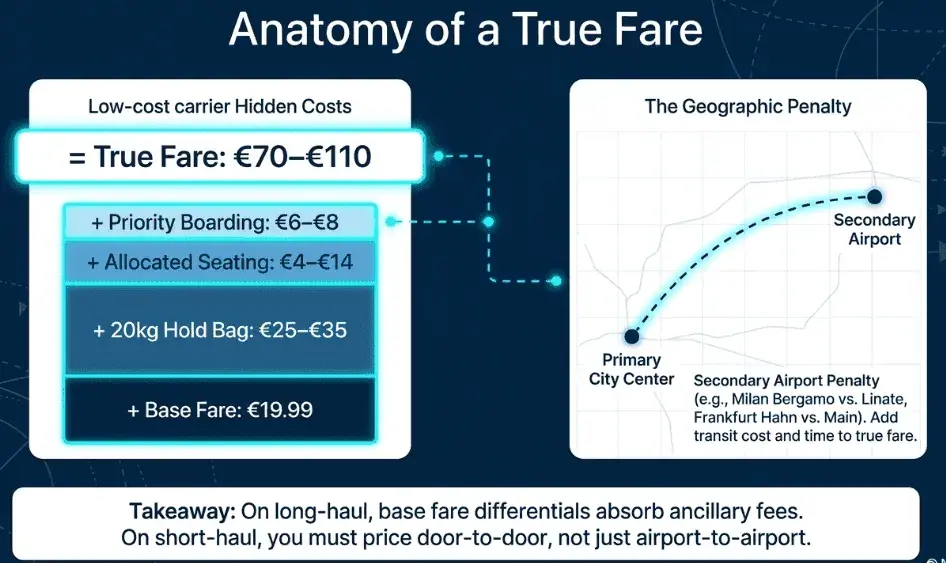 Anatomy of a True Fare

Low-cost carrier Hidden Costs

= True Fare: €70–€110

+ Priority Boarding: €6–€8

+ Allocated Seating: €4–€14

+ 20kg Hold Bag: €25–€35

+ Base Fare: €19.99

The Geographic Penalty

Secondary Airport

Primary City Center

Secondary Airport Penalty (e.g., Milan Bergamo vs. Linate, Frankfurt Hahn vs. Main). Add transit cost and time to true fare.

Takeaway: On long-haul, base fare differentials absorb ancillary fees. On short-haul, you must price door-to-door, not just airport-to-airport.